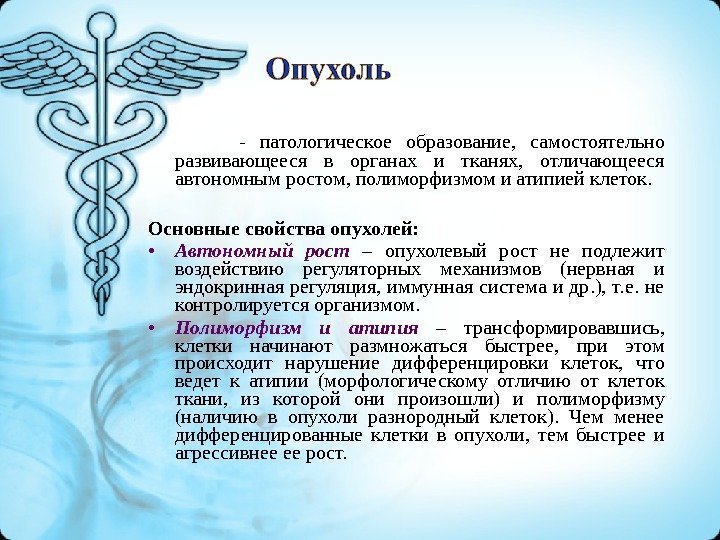 Опухоль

- патологическое образование, самостоятельно развивающееся в органах и тканях, отличающееся автономным ростом, полиморфизмом и атипией клеток.

Основные свойства опухолей:

• Автономный рост – опухолевый рост не подлежит воздействию регуляторных механизмов (нервная и эндокринная регуляция, иммунная система и др.), т.е. не контролируется организмом.

• Полиморфизм и атипия – трансформировавшись, клетки начинают размножаться быстрее, при этом происходит нарушение дифференцировки клеток, что ведет к атипии (морфологическому отличию от клеток ткани, из которой они произошли) и полиморфизму (наличию в опухоли разнородный клеток). Чем менее дифференцированные клетки в опухоли, тем быстрее и агрессивнее ее рост.